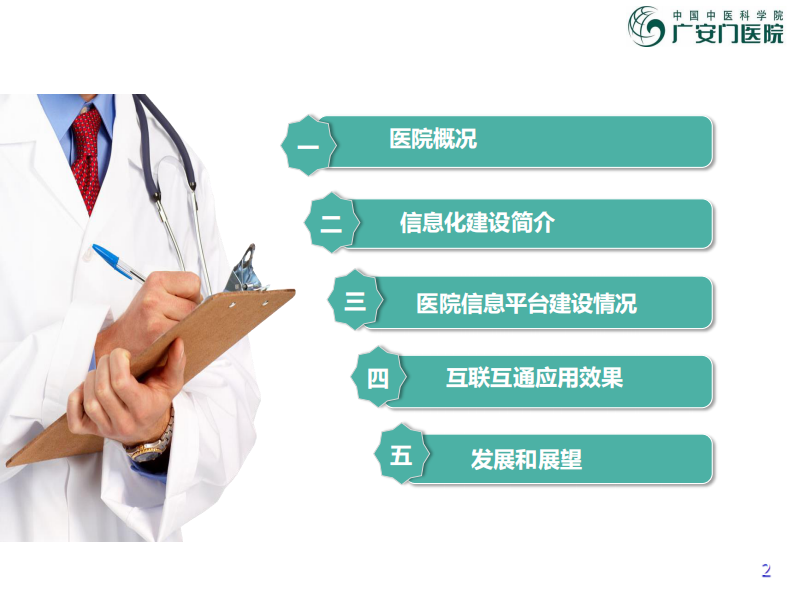 中国中医科学院
广安门医院

一 医院概况

二 信息化建设简介

三 医院信息平台建设情况

四 互联互通应用效果

五 发展和展望

2